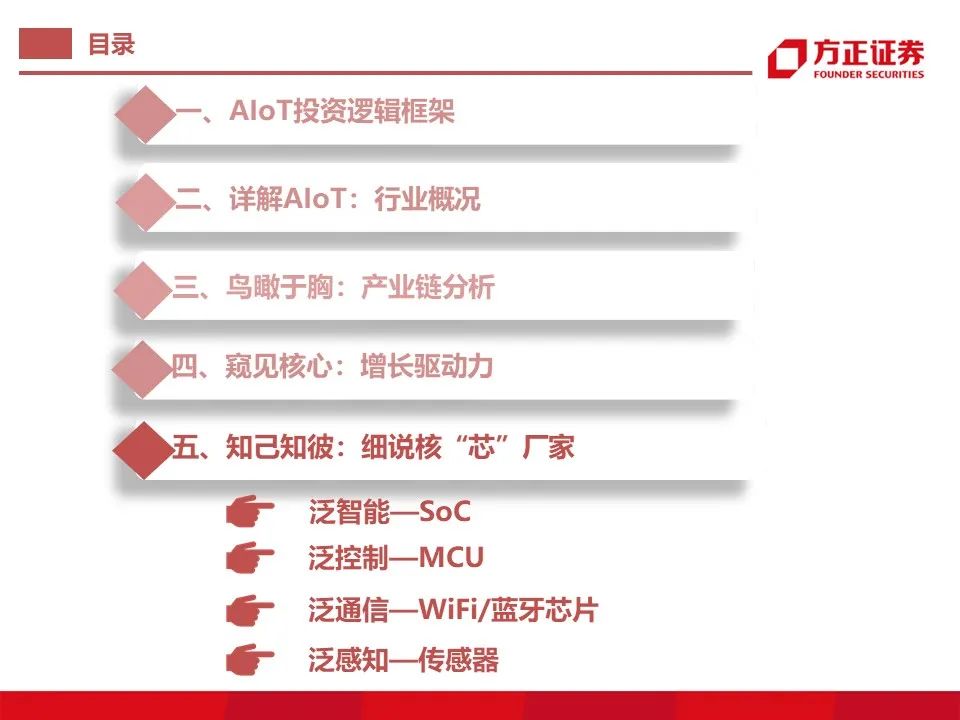 目录

方正证券
FOUNDER SECURITIES

一、AIoT投资逻辑框架

二、详解AIoT：行业概况

三、鸟瞰于胸：产业链分析

四、窥见核心：增长驱动力

五、知己知彼：细说核“芯”厂家

泛智能—SoC

泛控制—MCU

泛通信—WiFi/蓝牙芯片

泛感知—传感器